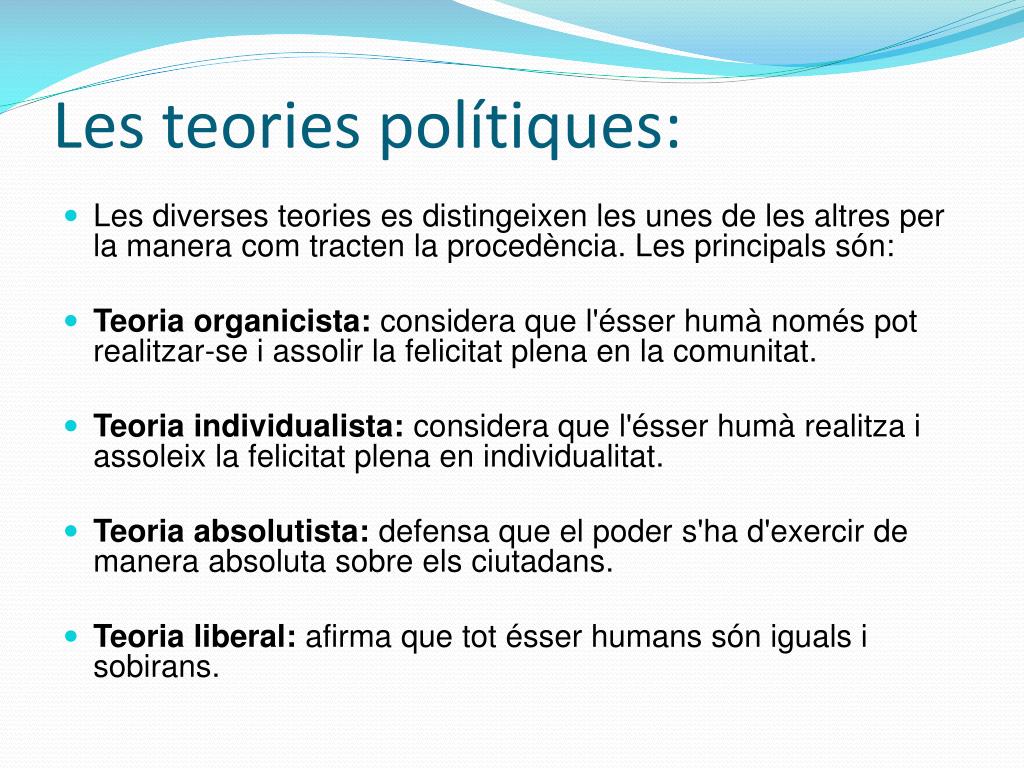 Les teories polítiques:

Les diverses teories es distingeixen les unes de les altres per la manera com tracten la procedència. Les principals són:

Teoria organicista: considera que l'ésser humà només pot realitzar-se i assolir la felicitat plena en la comunitat.

Teoria individualista: considera que l'ésser humà realitza i assoleix la felicitat plena en individualitat.

Teoria absolutista: defensa que el poder s'ha d'exercir de manera absoluta sobre els ciutadans.

Teoria liberal: afirma que tot ésser humans són iguals i sobirans.